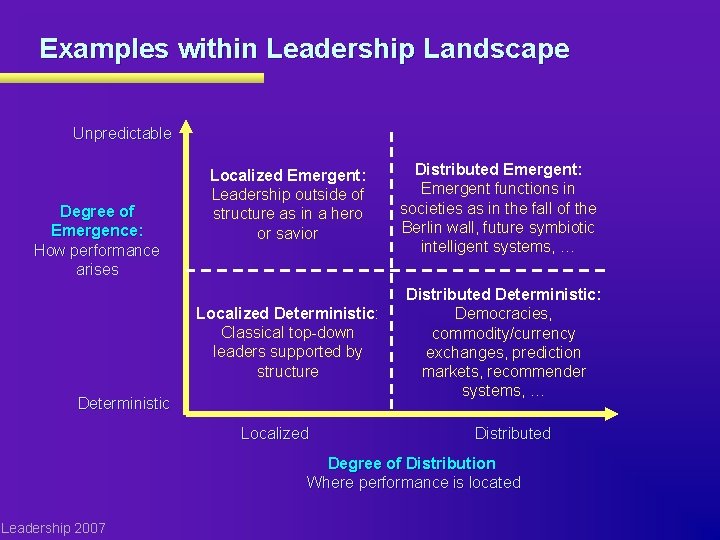 Examples within Leadership Landscape

Unpredictable

Degree of Emergence: How performance arises

Deterministic

Localized Emergent: Leadership outside of structure as in a hero or savior

Distributed Emergent: Emergent functions in societies as in the fall of the Berlin wall, future symbiotic intelligent systems, …

Localized Deterministic: Classical top-down leaders supported by structure

Distributed Deterministic: Democracies, commodity/currency exchanges, prediction markets, recommender systems, …

Localized

Distributed

Degree of Distribution
Where performance is located

Leadership 2007